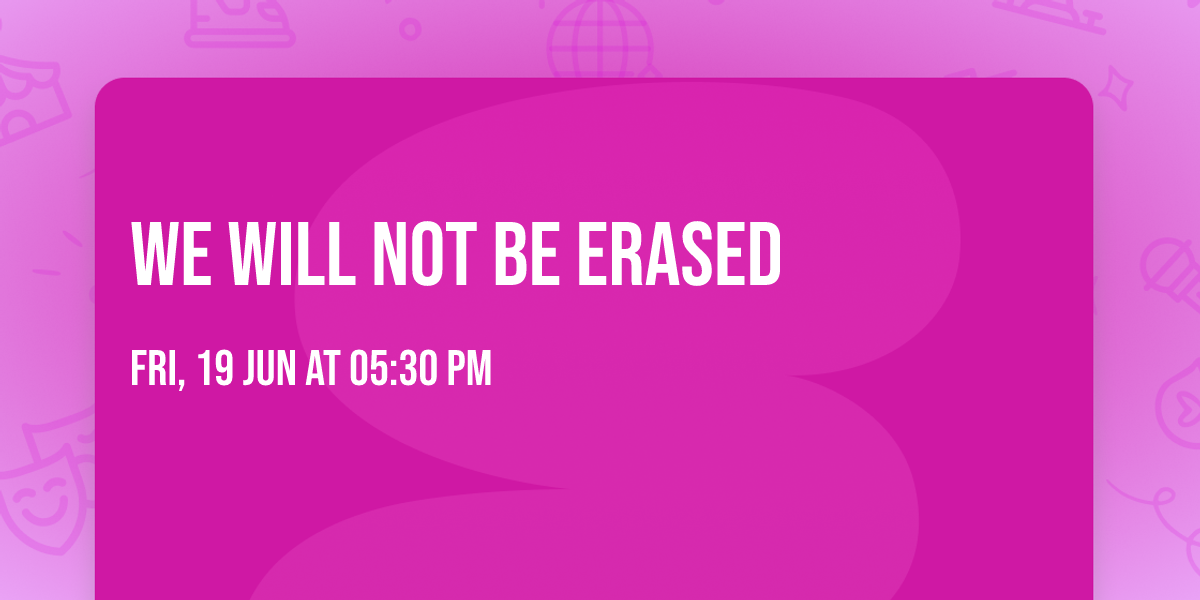 WE WILL NOT BE ERASED

FRI, 19 JUN AT 05:30 PM